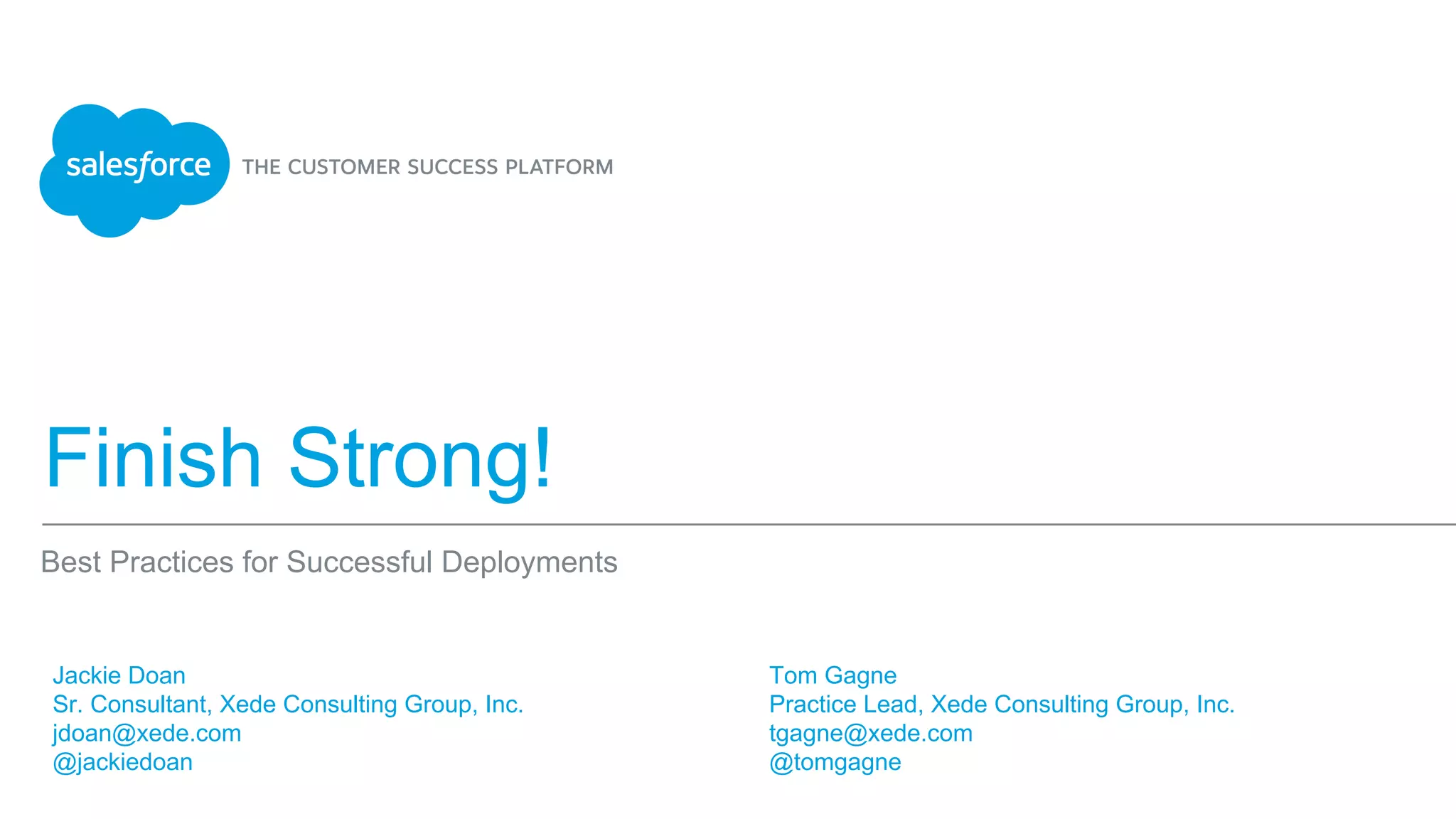 salesforce THE CUSTOMER SUCCESS PLATFORM

Finish Strong!

Best Practices for Successful Deployments

Jackie Doan
Sr. Consultant, Xede Consulting Group, Inc.
jdoan@xede.com
@jackiedoan

Tom Gagne
Practice Lead, Xede Consulting Group, Inc.
tgagne@xede.com
@tomgagne